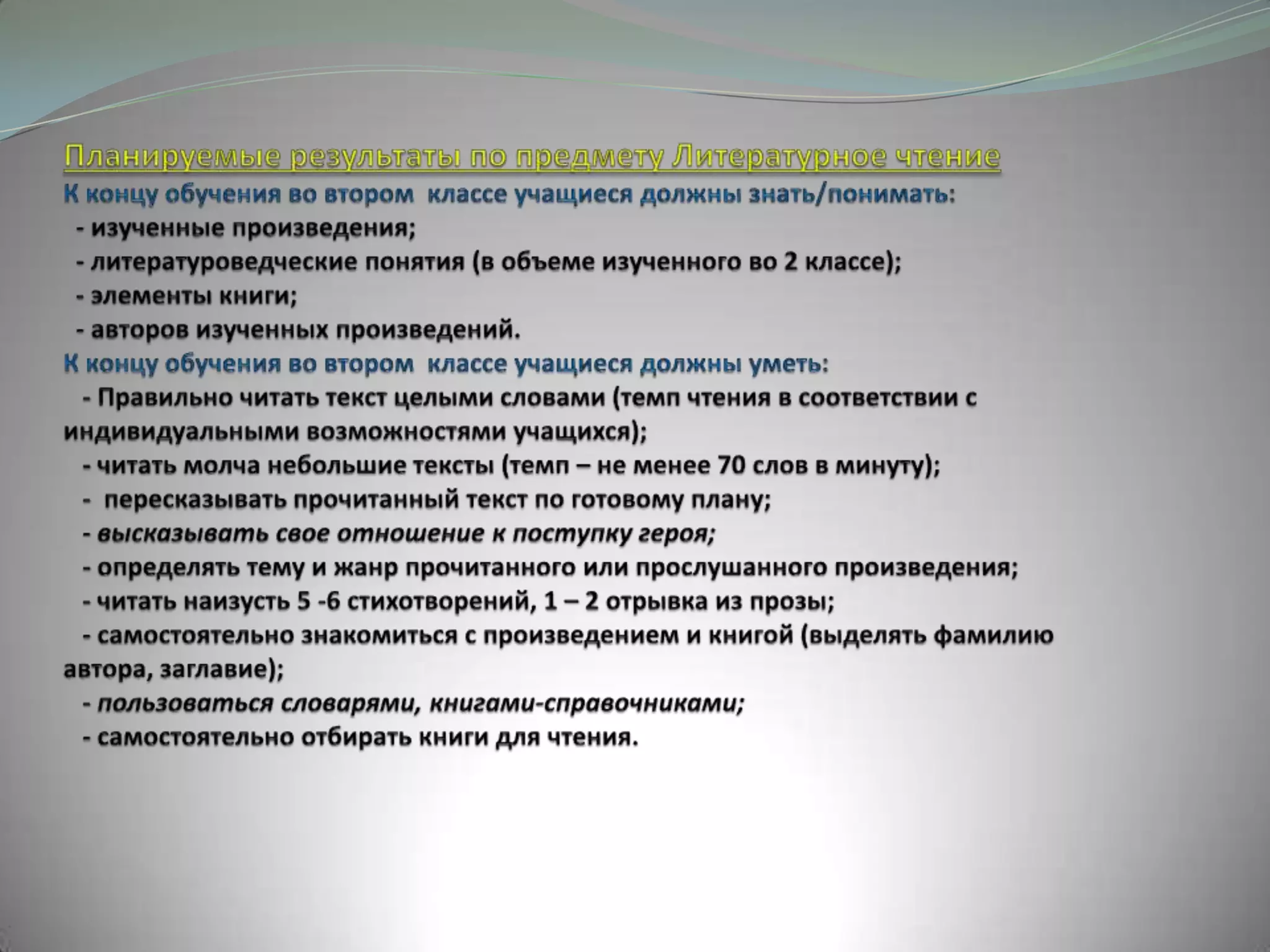 Планируемые результаты по предмету Литературное чтение

К концу обучения во втором классе учащиеся должны знать/понимать:
- изученные произведения;
- литературоведческие понятия (в объеме изученного во 2 классе);
- элементы книги;
- авторов изученных произведений.

К концу обучения во втором классе учащиеся должны уметь:
- Правильно читать текст целыми словами (темп чтения в соответствии с индивидуальными возможностями учащихся);
- читать молча небольшие тексты (темп – не менее 70 слов в минуту);
- пересказывать прочитанный текст по готовому плану;
- высказывать свое отношение к поступку героя;
- определять тему и жанр прочитанного или прослушанного произведения;
- читать наизусть 5 -6 стихотворений, 1 – 2 отрывка из прозы;
- самостоятельно знакомиться с произведением и книгой (выделять фамилию автора, заглавие);
- пользоваться словарями, книгами-справочниками;
- самостоятельно отбирать книги для чтения.